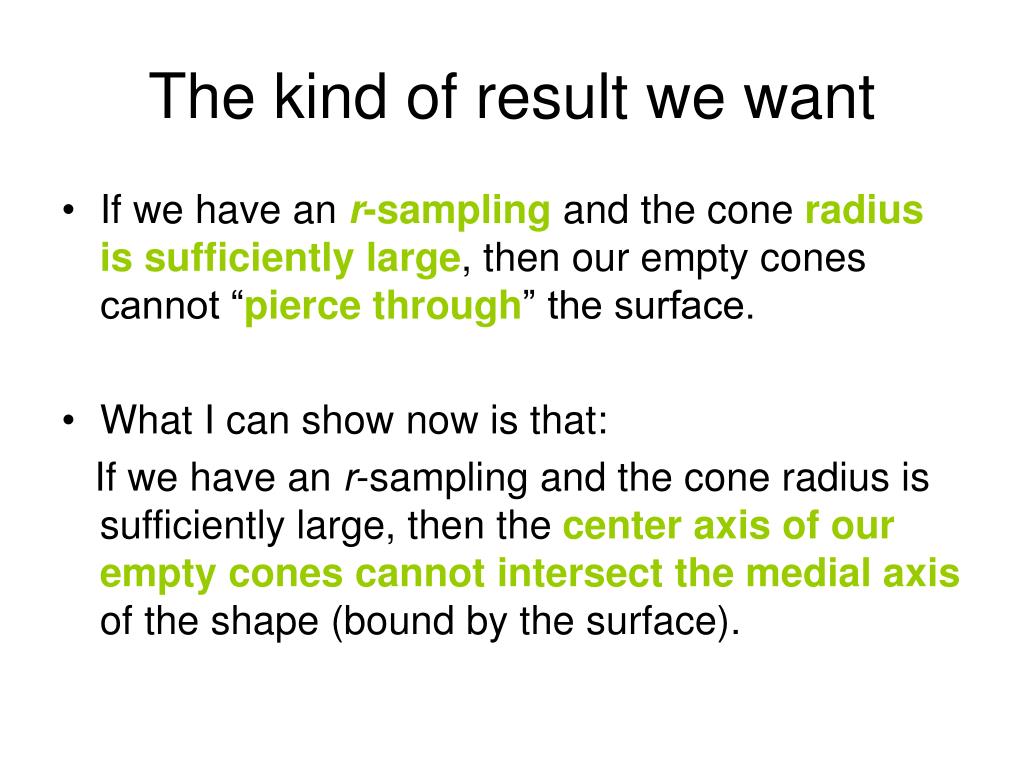 The kind of result we want

• If we have an r-sampling and the cone radius is sufficiently large, then our empty cones cannot “pierce through” the surface.

• What I can show now is that:

If we have an r-sampling and the cone radius is sufficiently large, then the center axis of our empty cones cannot intersect the medial axis of the shape (bound by the surface).